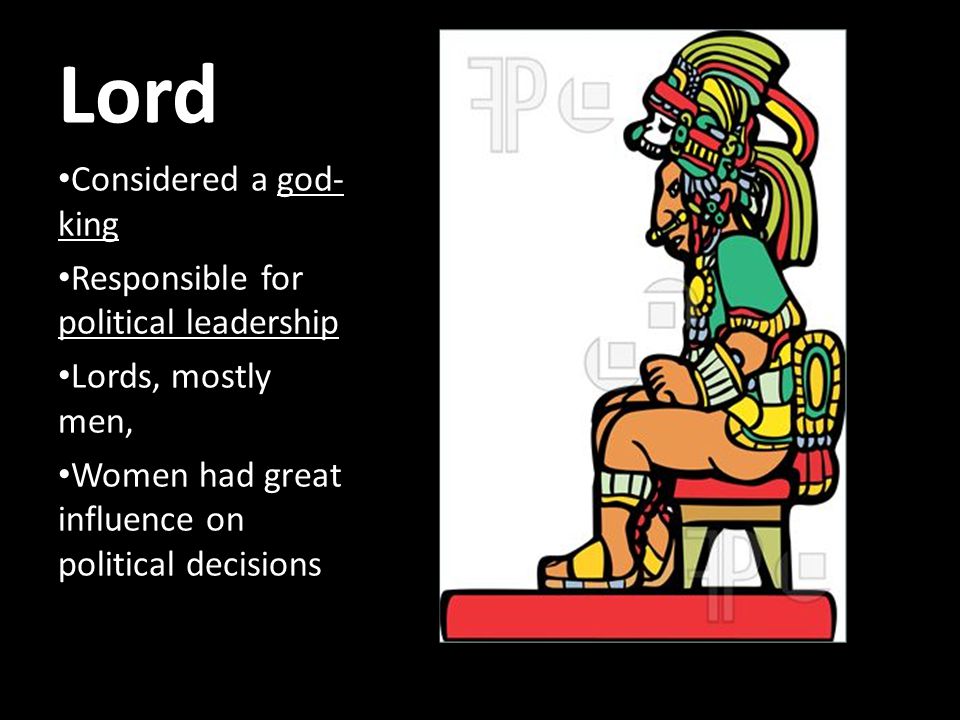 Lord

•Considered a god-king

•Responsible for political leadership

•Lords, mostly men,

•Women had great influence on political decisions